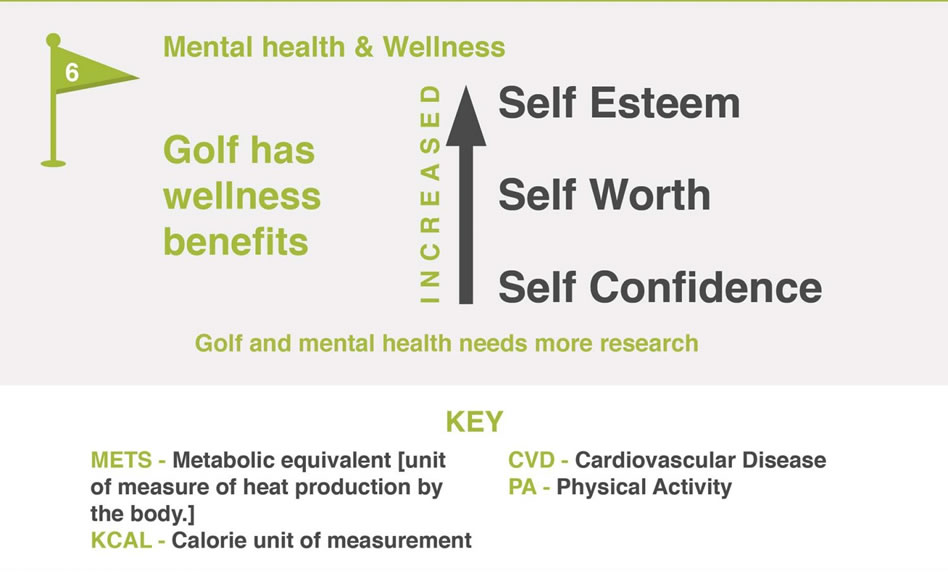 6

Mental health & Wellness

Golf has wellness benefits

INCREASED

Self Esteem

Self Worth

Self Confidence

Golf and mental health needs more research

KEY

METS - Metabolic equivalent [unit of measure of heat production by the body.]
KCAL - Calorie unit of measurement

CVD - Cardiovascular Disease
PA - Physical Activity